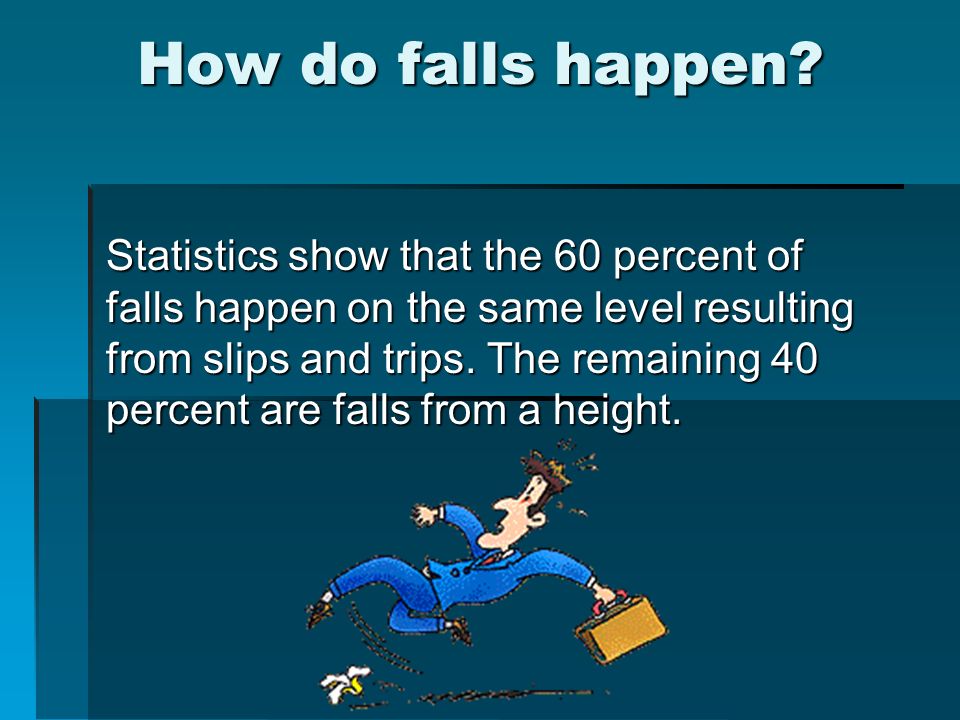 How do falls happen?

Statistics show that the 60 percent of falls happen on the same level resulting from slips and trips. The remaining 40 percent are falls from a height.